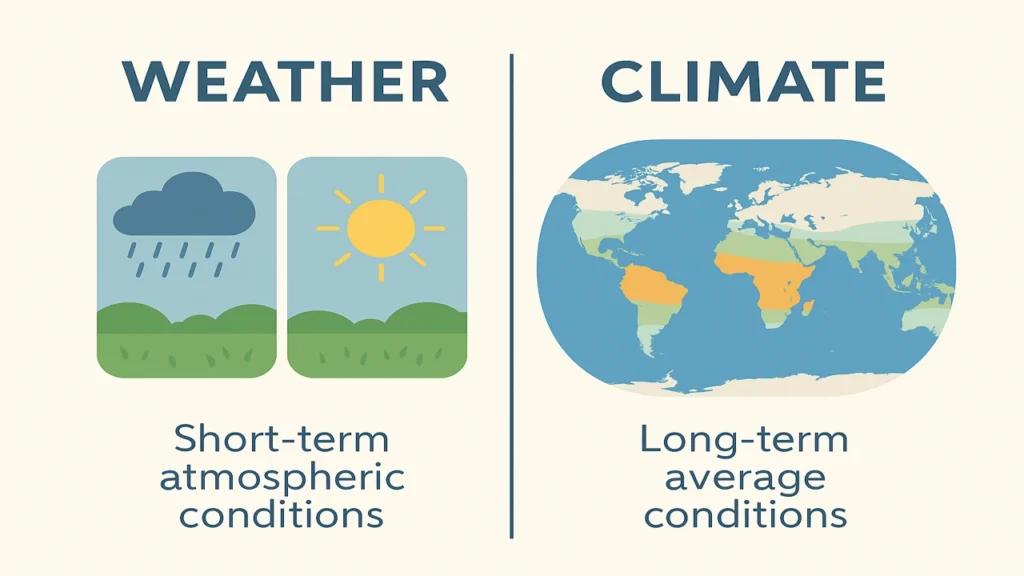 WEATHER

Short-term atmospheric conditions

CLIMATE

Long-term average conditions